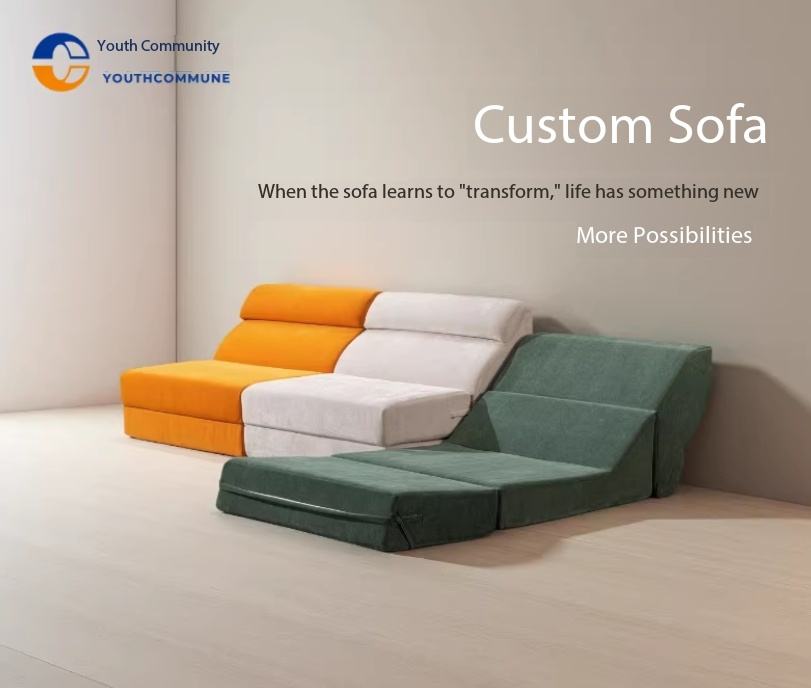 Youth Community
YOUTHCOMMUNE

Custom Sofa

When the sofa learns to "transform," life has something new

More Possibilities